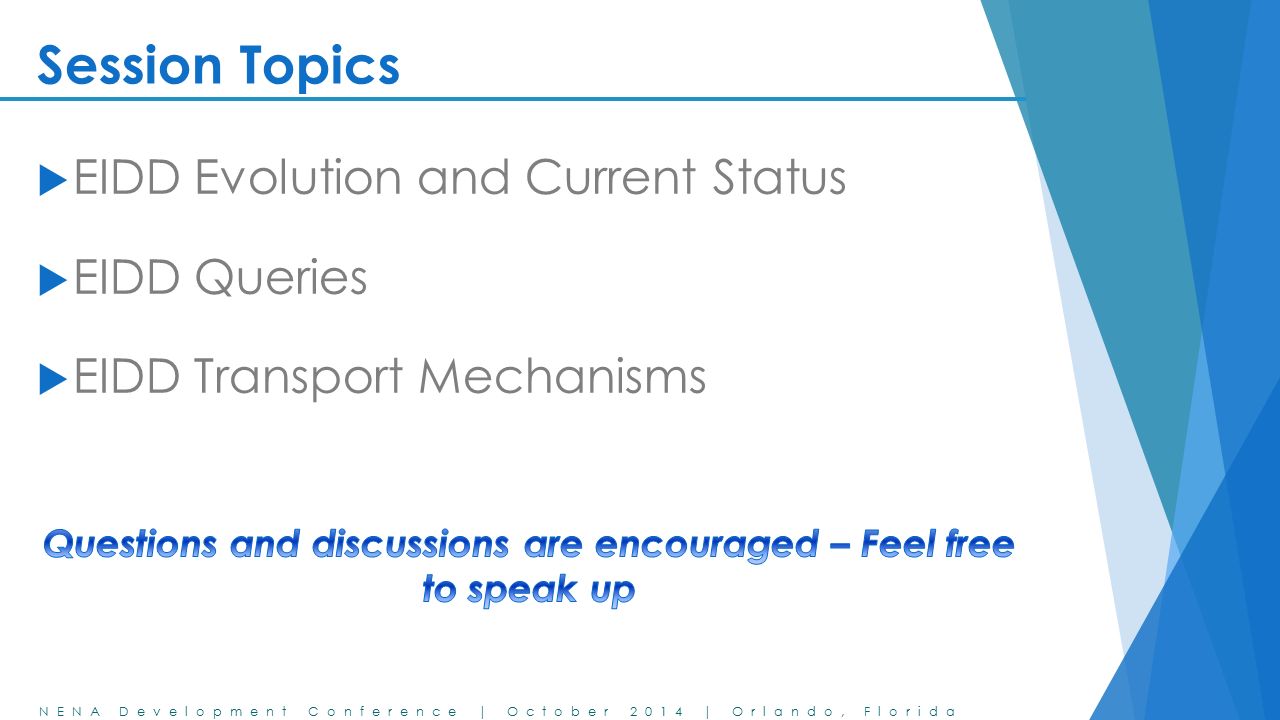 Session Topics

EIDD Evolution and Current Status

EIDD Queries

EIDD Transport Mechanisms

Questions and discussions are encouraged – Feel free to speak up

NENA Development Conference | October 2014 | Orlando, Florida